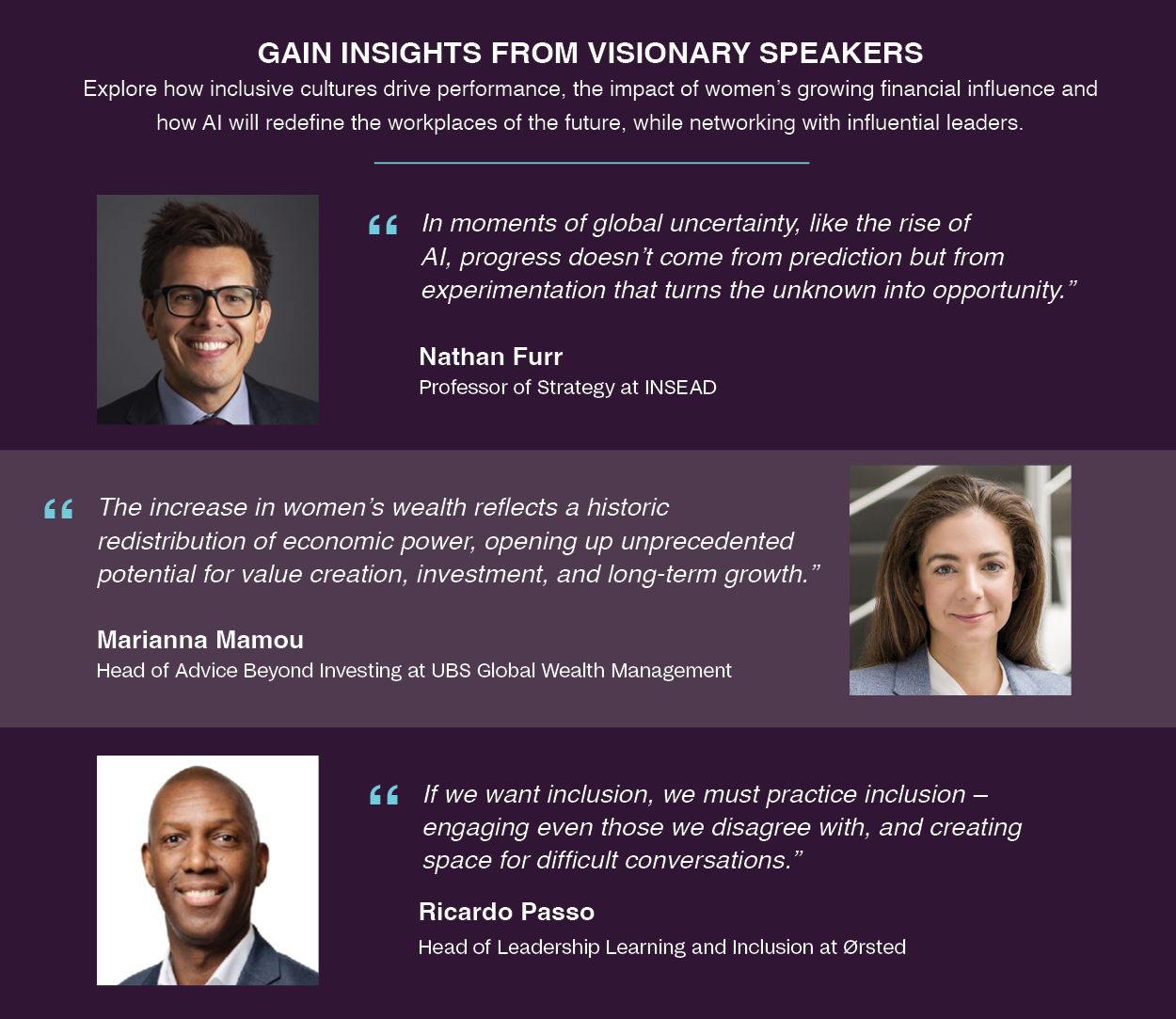 GAIN INSIGHTS FROM VISIONARY SPEAKERS

Explore how inclusive cultures drive performance, the impact of women's growing financial influence and how AI will redefine the workplaces of the future, while networking with influential leaders.

“ In moments of global uncertainty, like the rise of AI, progress doesn't come from prediction but from experimentation that turns the unknown into opportunity.”

Nathan Furr
Professor of Strategy at INSEAD

“ The increase in women's wealth reflects a historic redistribution of economic power, opening up unprecedented potential for value creation, investment, and long-term growth.”

Marianna Mamou
Head of Advice Beyond Investing at UBS Global Wealth Management

“ If we want inclusion, we must practice inclusion – engaging even those we disagree with, and creating space for difficult conversations.”

Ricardo Passo
Head of Leadership Learning and Inclusion at Ørsted